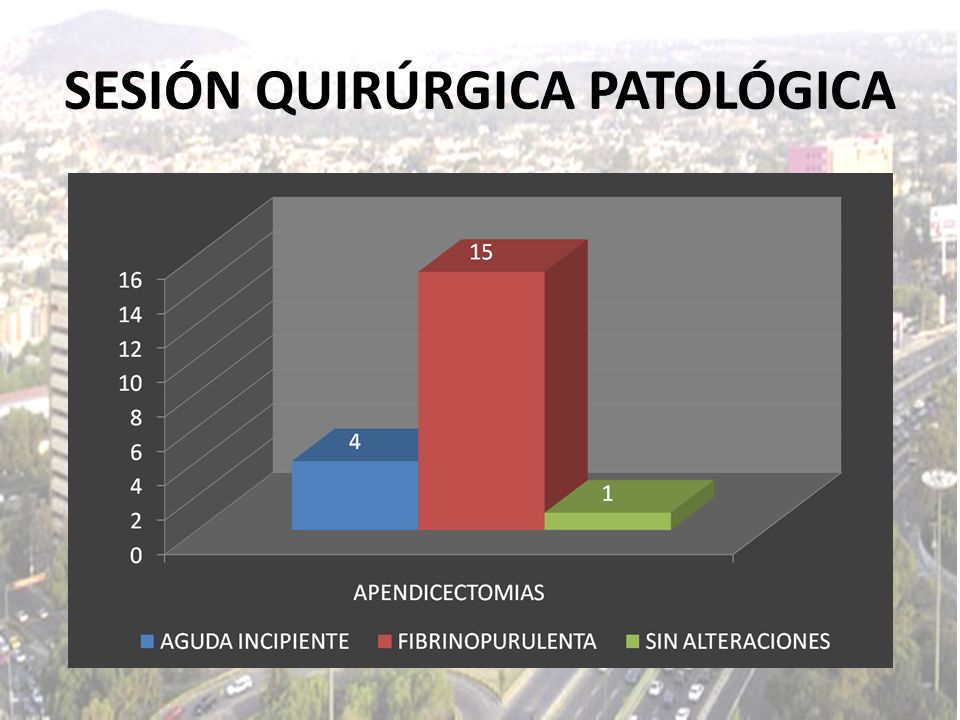 SESIÓN QUIRÚRGICA PATOLÓGICA

16
14
12
10
8
6
4
2
0

4
15
1

APENDICECTOMIAS

AGUDA INCIPIENTE
FIBRINOPURULENTA
SIN ALTERACIONES